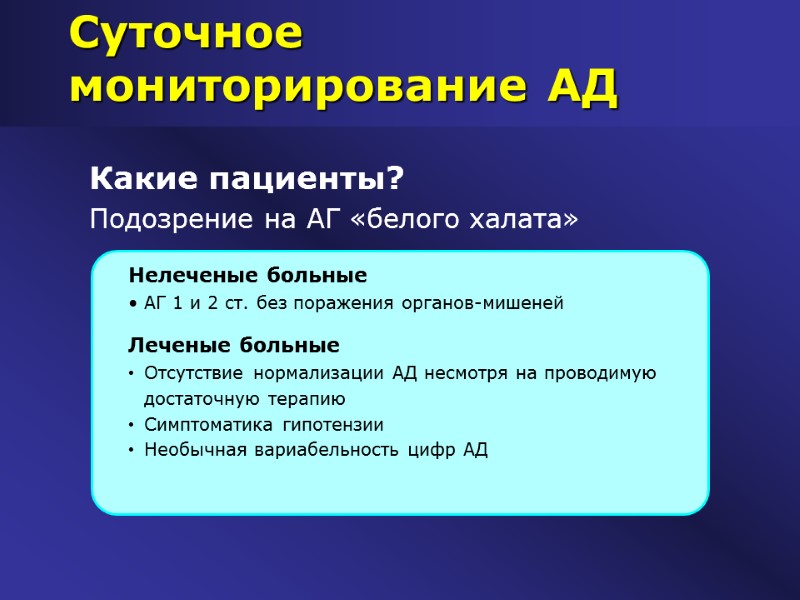 Суточное мониторирование АД

Какие пациенты?

Подозрение на АГ «белого халата»

Нелеченые больные

• АГ 1 и 2 ст. без поражения органов-мишеней

Леченые больные

• Отсутствие нормализации АД несмотря на проводимую достаточную терапию
• Симптоматика гипотензии
• Необычная вариабельность цифр АД